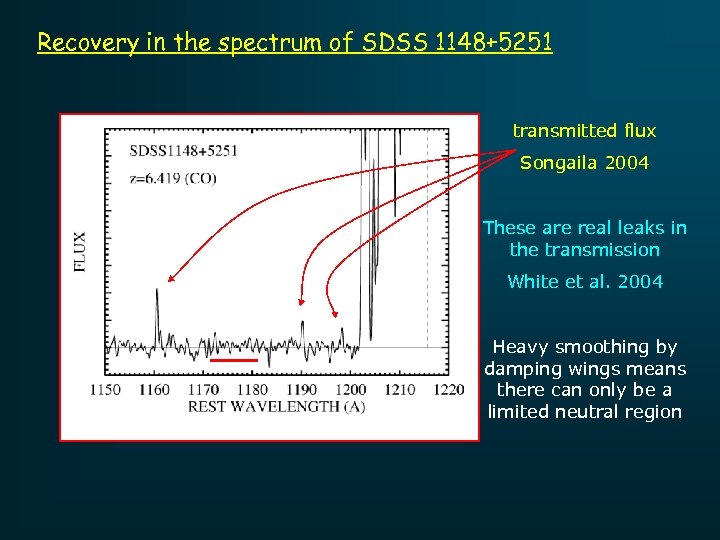 Recovery in the spectrum of SDSS 1148+5251

SDSS1148+5251

z=6.419 (CO)

FLUX

1150 1160 1170 1180 1190 1200 1210 1220

REST WAVELENGTH (A)

transmitted flux

Songaila 2004

These are real leaks in the transmission

White et al. 2004

Heavy smoothing by damping wings means there can only be a limited neutral region